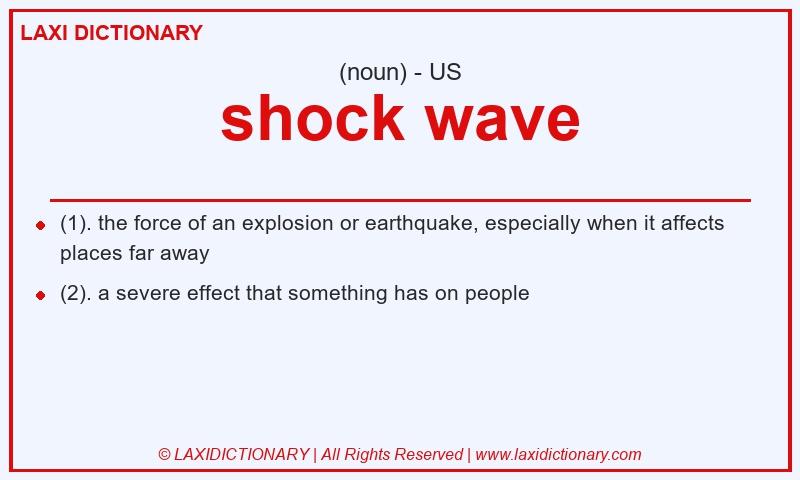 LAXI DICTIONARY

(noun) - US

shock wave

- (1). the force of an explosion or earthquake, especially when it affects places far away
- (2). a severe effect that something has on people

© LAXIDICTIONARY | All Rights Reserved | www.laxidictionary.com